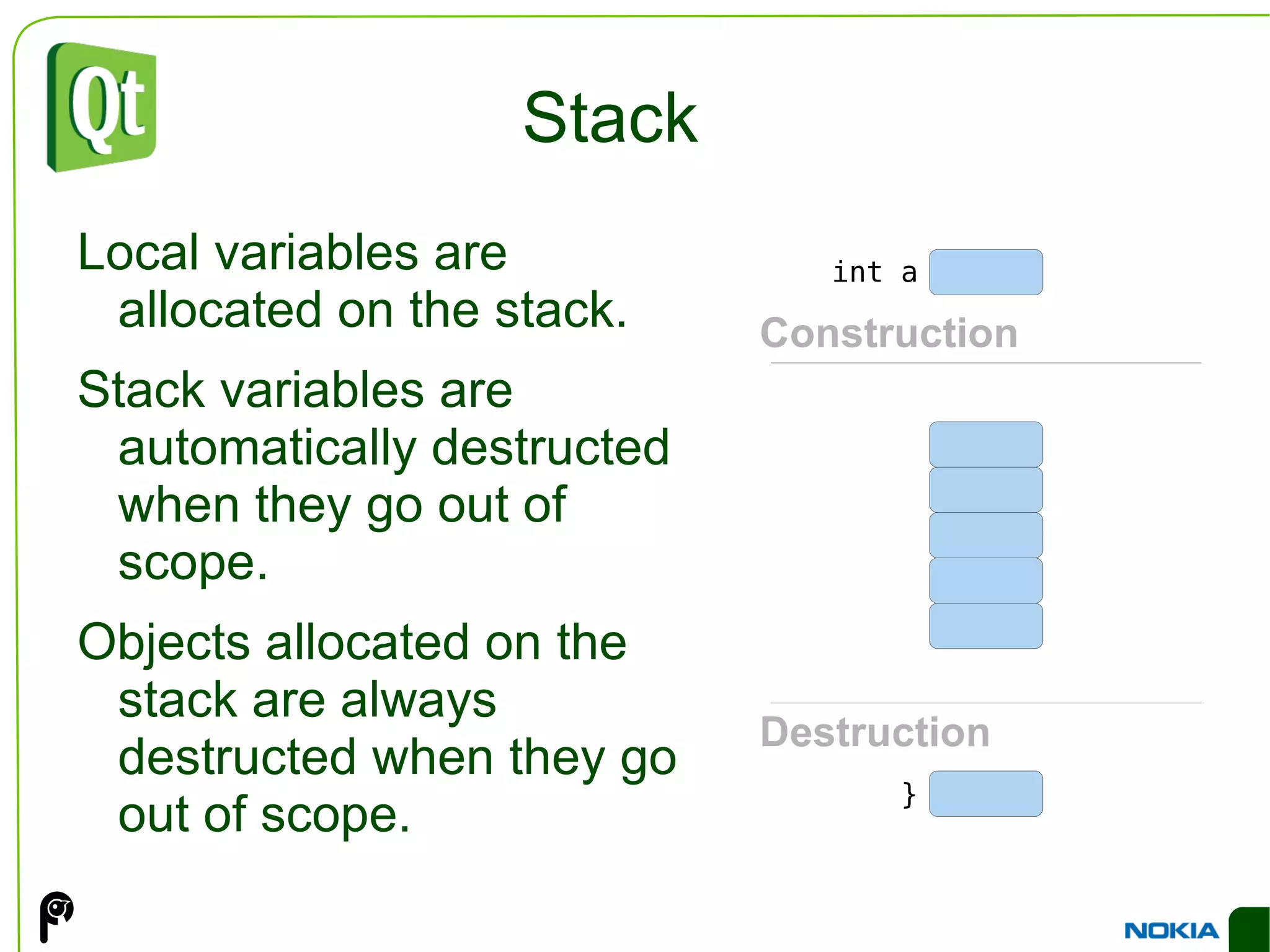 Qt

Stack

Local variables are allocated on the stack.

Stack variables are automatically destructed when they go out of scope.

Objects allocated on the stack are always destructed when they go out of scope.

int a

Construction

Destruction

}

NOKIA